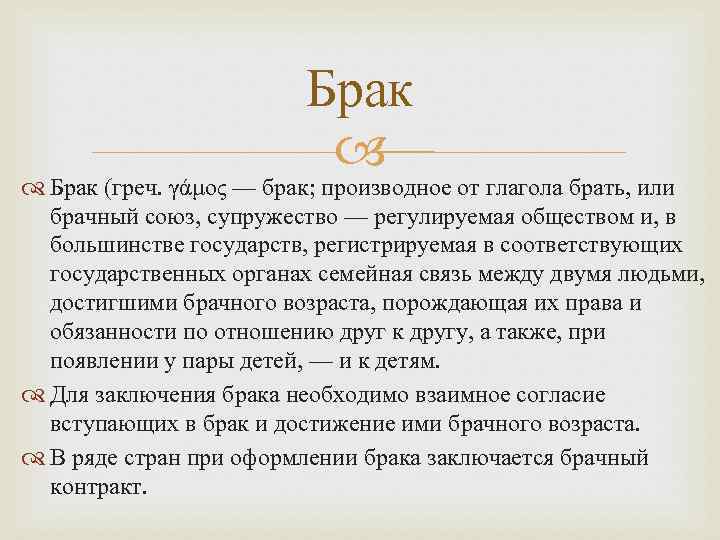 Брак

Брак (греч. γάμος — брак; производное от глагола брать, или брачный союз, супружество — регулируемая обществом и, в большинстве государств, регистрируемая в соответствующих государственных органах семейная связь между двумя людьми, достигшими брачного возраста, порождающая их права и обязанности по отношению друг к другу, а также, при появлении у пары детей, — и к детям.

Для заключения брака необходимо взаимное согласие вступающих в брак и достижение ими брачного возраста.

В ряде стран при оформлении брака заключается брачный контракт.